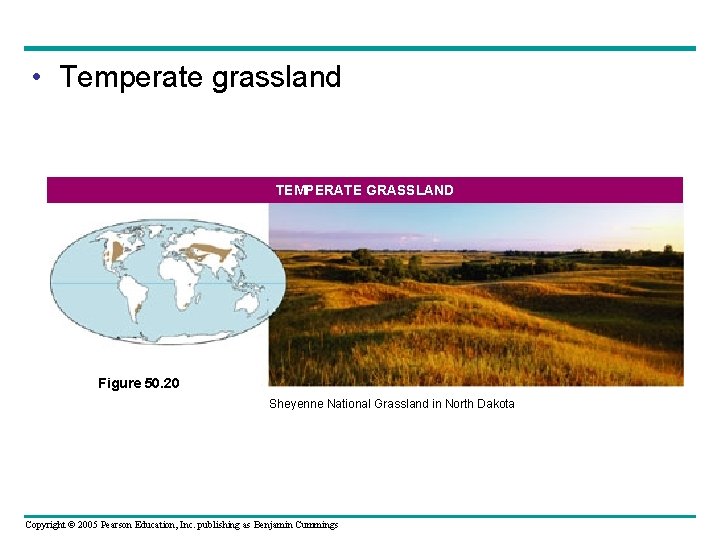 • Temperate grassland

TEMPERATE GRASSLAND

Figure 50.20

Sheyenne National Grassland in North Dakota

Copyright © 2005 Pearson Education, Inc. publishing as Benjamin Cummings